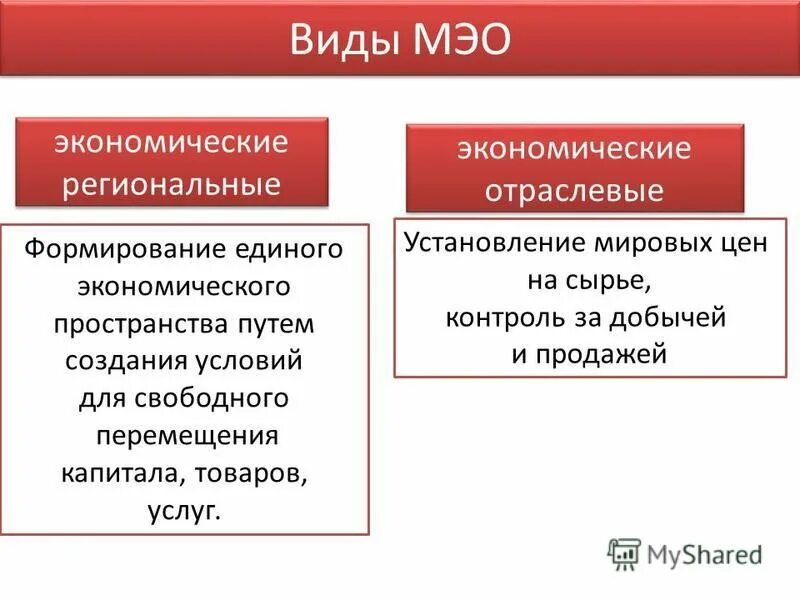 Виды МЭО

экономические региональные

Формирование единого экономического пространства путем создания условий для свободного перемещения капитала, товаров, услуг.

экономические отраслевые

Установление мировых цен на сырье, контроль за добычей и продажей

MyShared